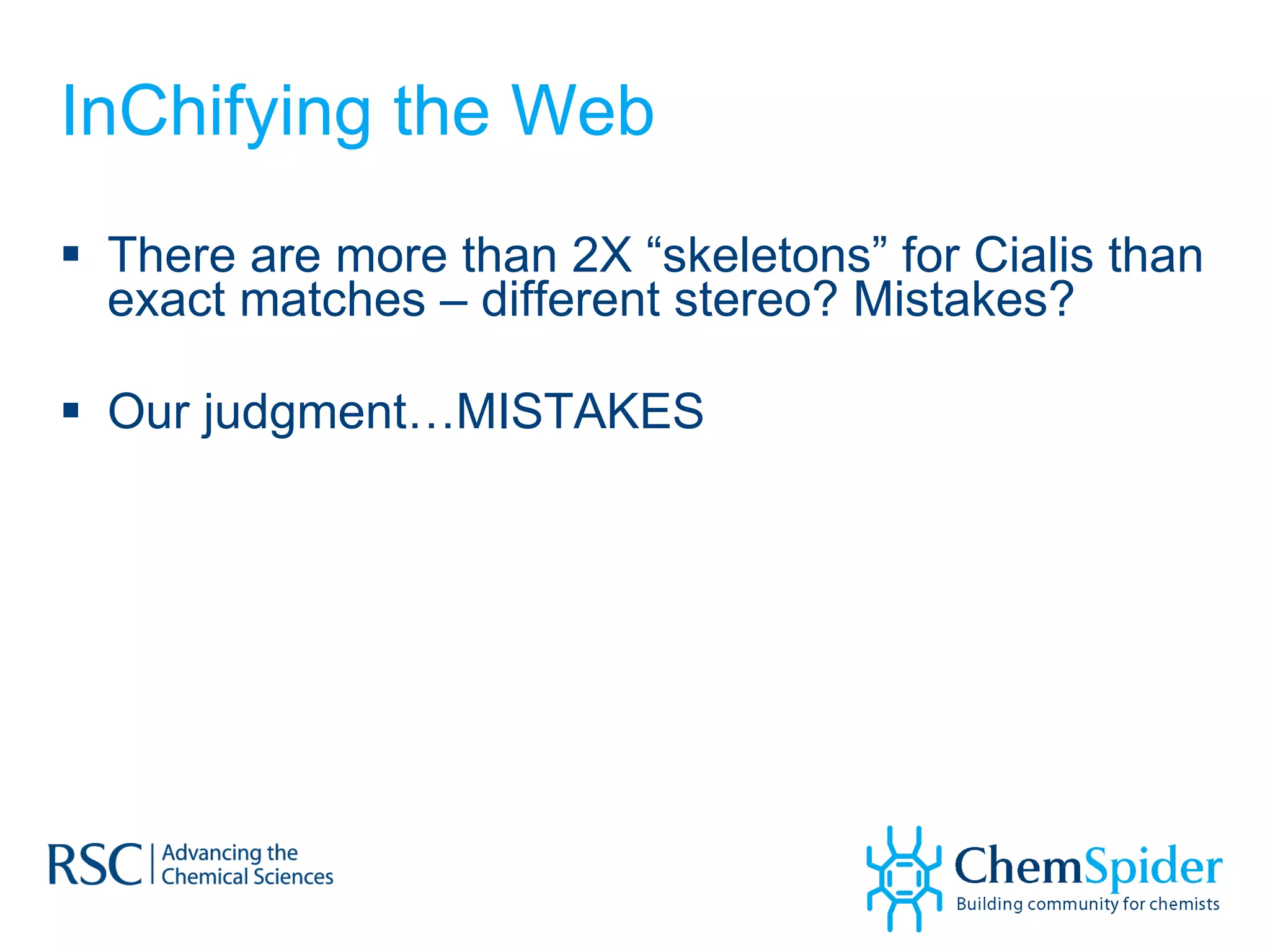 InChifying the Web

▪ There are more than 2X “skeletons” for Cialis than exact matches – different stereo? Mistakes?

▪ Our judgment…MISTAKES

RSC | Advancing the Chemical Sciences

ChemSpider
Building community for chemists